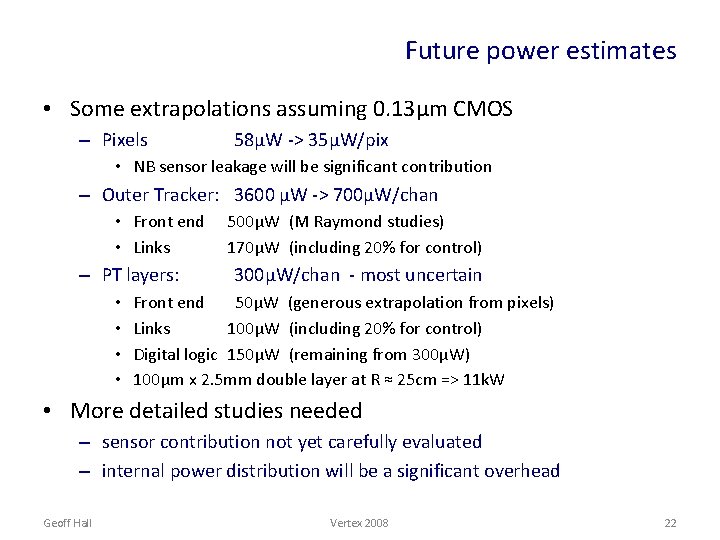 Future power estimates

• Some extrapolations assuming 0.13μm CMOS

– Pixels 58μW -> 35μW/pix

• NB sensor leakage will be significant contribution

– Outer Tracker: 3600 μW -> 700μW/chan

• Front end 500μW (M Raymond studies)

• Links 170μW (including 20% for control)

– PT layers: 300μW/chan - most uncertain

• Front end 50μW (generous extrapolation from pixels)

• Links 100μW (including 20% for control)

• Digital logic 150μW (remaining from 300μW)

• 100μm x 2.5mm double layer at R ≈ 25cm => 11kW

• More detailed studies needed

– sensor contribution not yet carefully evaluated

– internal power distribution will be a significant overhead

Geoff Hall Vertex 2008 22